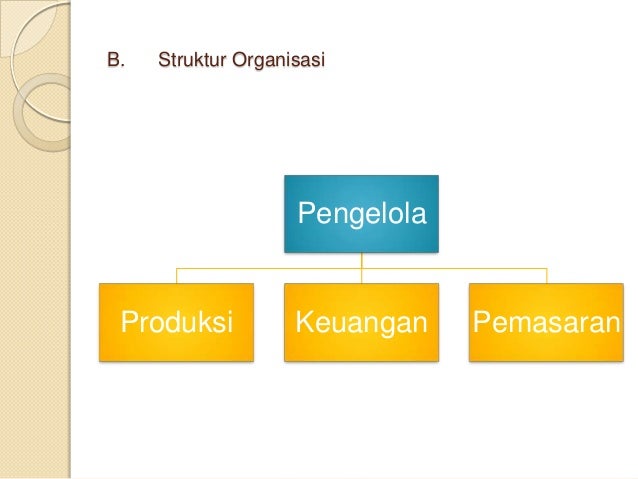 B. Struktur Organisasi

Pengelola

Produksi

Keuangan

Pemasaran